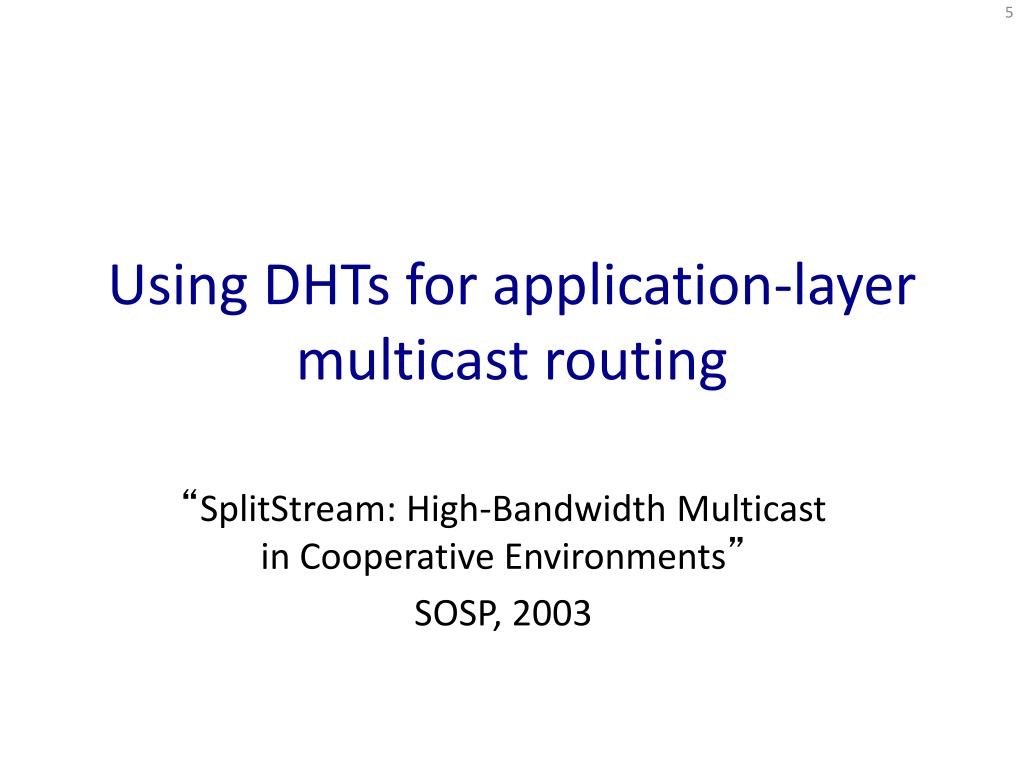 5

Using DHTs for application-layer multicast routing

“SplitStream: High-Bandwidth Multicast in Cooperative Environments”

SOSP, 2003